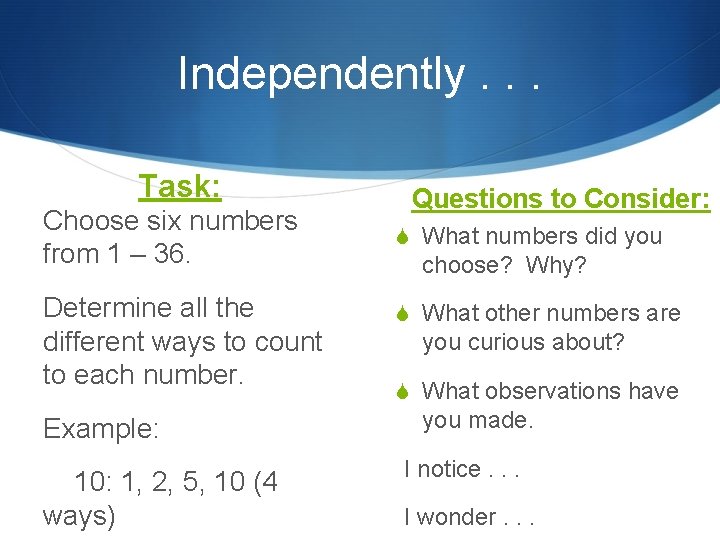 Independently . . .

Task:

Choose six numbers from 1 – 36.

Determine all the different ways to count to each number.

Example:

10: 1, 2, 5, 10 (4 ways)

Questions to Consider:

What numbers did you choose? Why?

What other numbers are you curious about?

What observations have you made.

I notice . . .

I wonder . . .